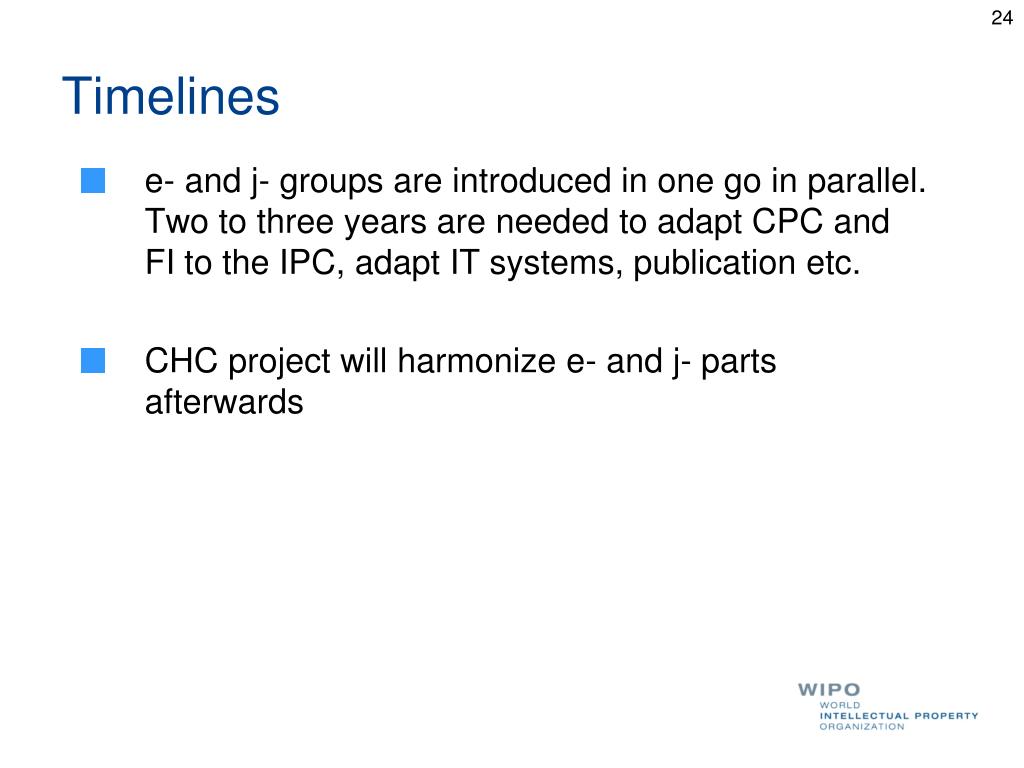 24

Timelines

e- and j- groups are introduced in one go in parallel. Two to three years are needed to adapt CPC and FI to the IPC, adapt IT systems, publication etc.

CHC project will harmonize e- and j- parts afterwards

WIPO
WORLD
INTELLECTUAL PROPERTY
ORGANIZATION